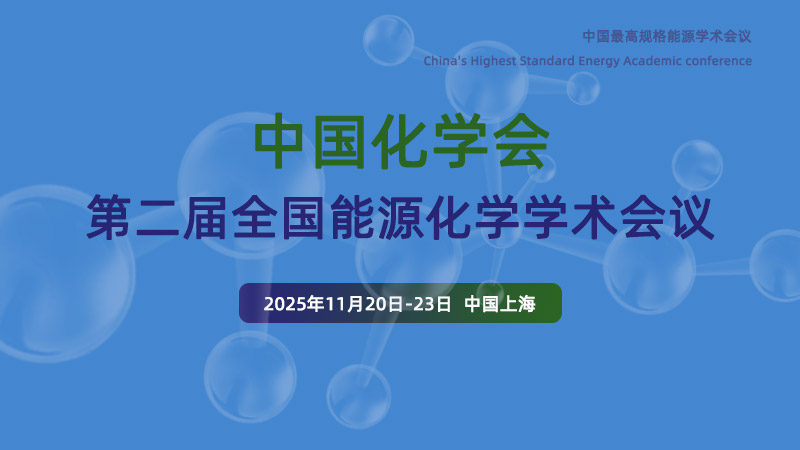 中国最高规格能源学术会议
China's Highest Standard Energy Academic conference

中国化学会
第二届全国能源化学学术会议

2025年11月20日-23日 中国上海